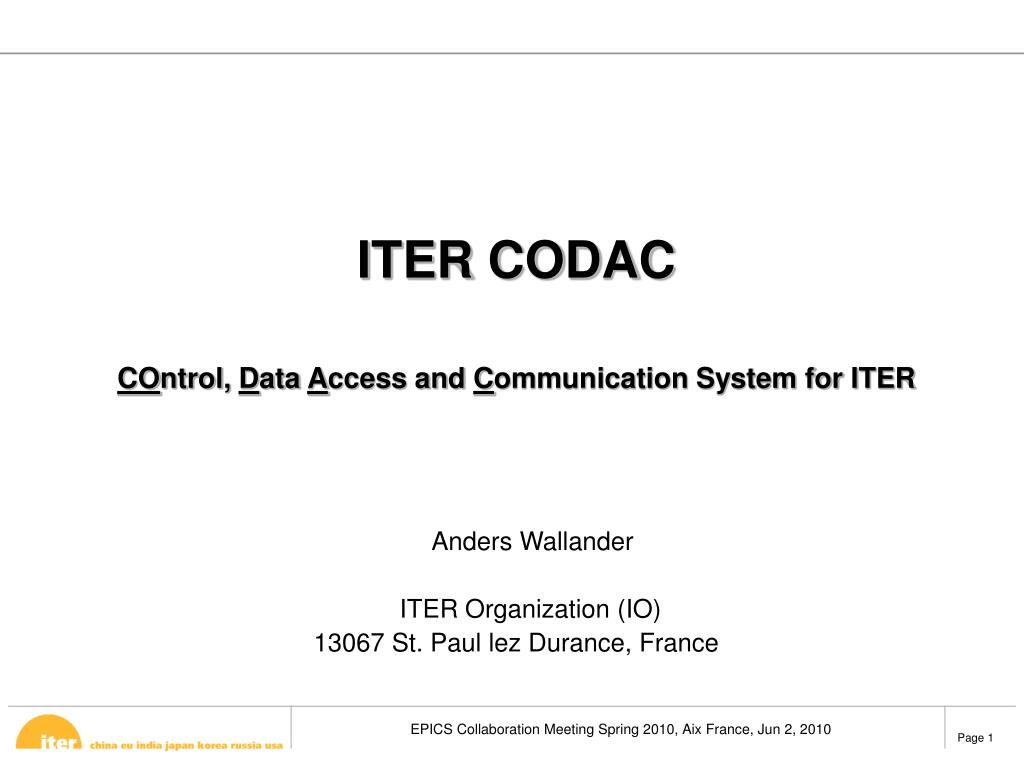 ITER CODAC

COntrol, Data Access and Communication System for ITER

Anders Wallander

ITER Organization (IO)
13067 St. Paul lez Durance, France

iter china eu india japan korea russia usa

EPICS Collaboration Meeting Spring 2010, Aix France, Jun 2, 2010

Page 1